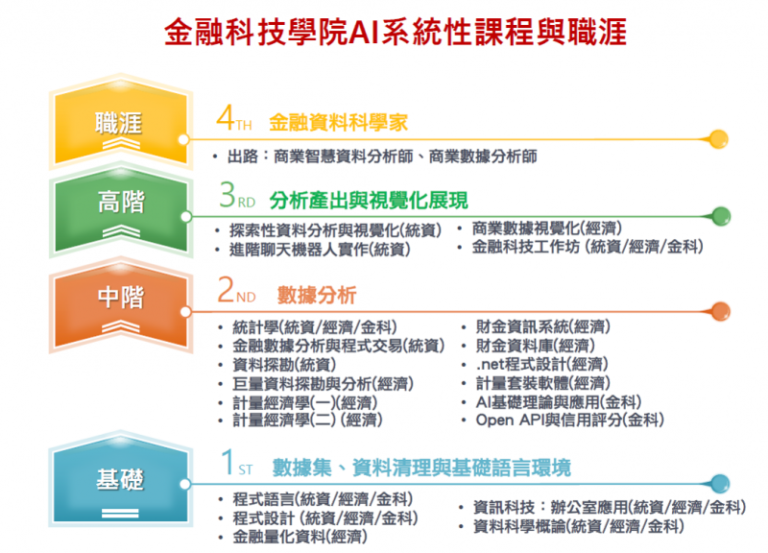 金融科技學院AI系統性課程與職涯

職涯

4TH 金融資料科學家

• 出路：商業智慧資料分析師、商業數據分析師

高階

3RD 分析產出與視覺化展現

• 探索性資料分析與視覺化(統資)
• 進階聊天機器人實作(統資)

• 商業數據視覺化(經濟)
• 金融科技工作坊 (統資/經濟/金科)

中階

2ND 數據分析

• 統計學(統資/經濟/金科)
• 金融數據分析與程式交易(統資)
• 資料探勘(統資)
• 巨量資料探勘與分析(經濟)
• 計量經濟學(一)(經濟)
• 計量經濟學(二) (經濟)

• 財金資訊系統(經濟)
• 財金資料庫(經濟)
• .net程式設計(經濟)
• 計量套裝軟體(經濟)
• AI基礎理論與應用(金科)
• Open API與信用評分(金科)

基礎

1ST 數據集、資料清理與基礎語言環境

• 程式語言(統資/經濟/金科)
• 程式設計 (統資/經濟/金科)
• 金融量化資料(經濟)

• 資訊科技：辦公室應用(統資/經濟/金科)
• 資料科學概論(統資/經濟/金科)